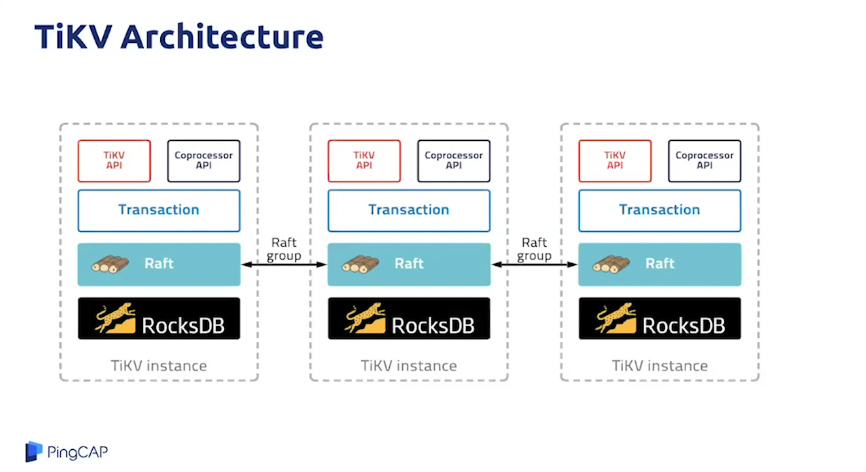 TiKV Architecture

TiKV API

Coprocessor API

Transaction

Raft

RocksDB

TiKV instance

Raft group

TiKV API

Coprocessor API

Transaction

Raft

RocksDB

TiKV instance

Raft group

TiKV API

Coprocessor API

Transaction

Raft

RocksDB

TiKV instance

PingCAP